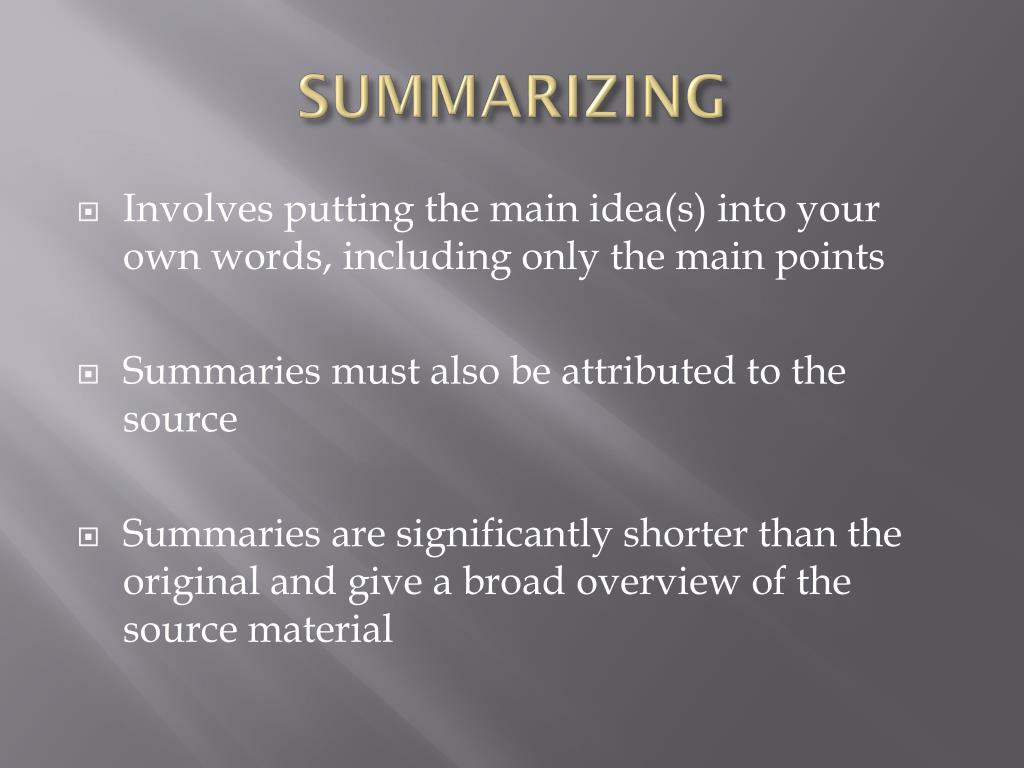 SUMMARIZING

Involves putting the main idea(s) into your own words, including only the main points

Summaries must also be attributed to the source

Summaries are significantly shorter than the original and give a broad overview of the source material